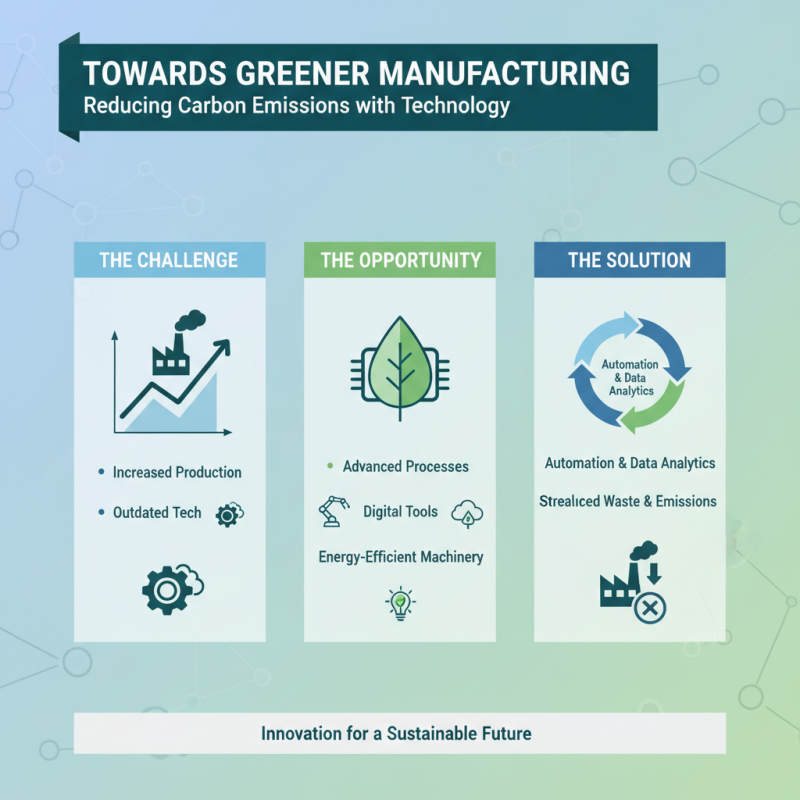 TOWARDS GREENER MANUFACTURING
Reducing Carbon Emissions with Technology

THE CHALLENGE

• Increased Production
• Outdated Tech

THE OPPORTUNITY

• Advanced Processes
Digital Tools
Energy-Efficient Machinery

THE SOLUTION

Automation & Data Analytics

Automation & Data Analytics
Strealiced Waste & Emissions

Innovation for a Sustainable Future